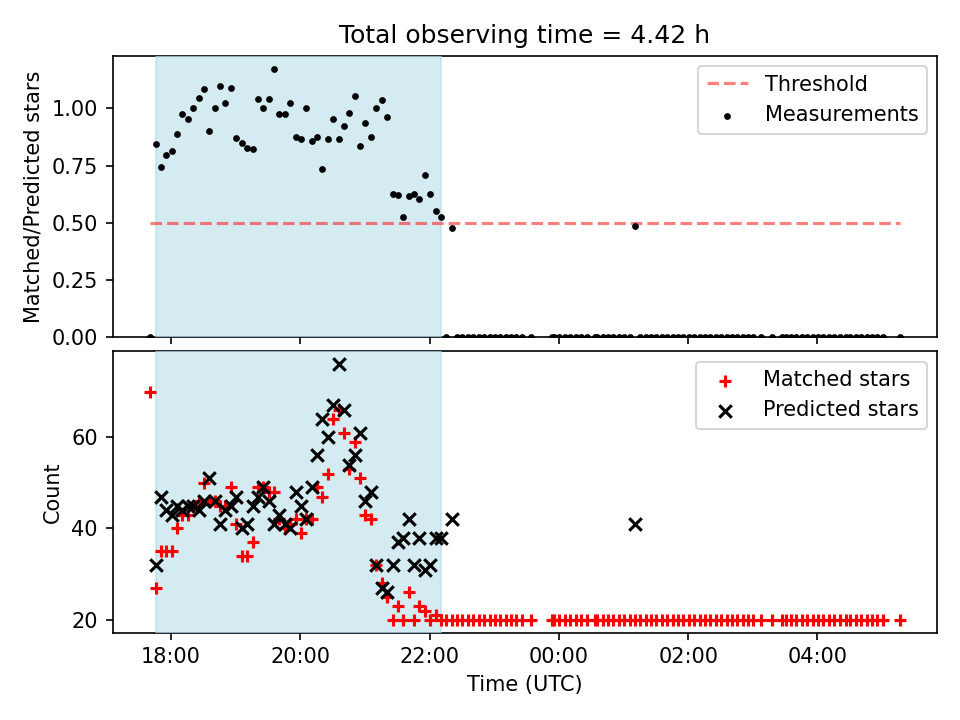 Total observing time = 4.42 h

Matched/Predicted stars

1.00
0.75
0.50
0.25
0.00

Threshold
Measurements

Count

60
40
20

Matched stars
Predicted stars

18:00
20:00
22:00
00:00
02:00
04:00

Time (UTC)